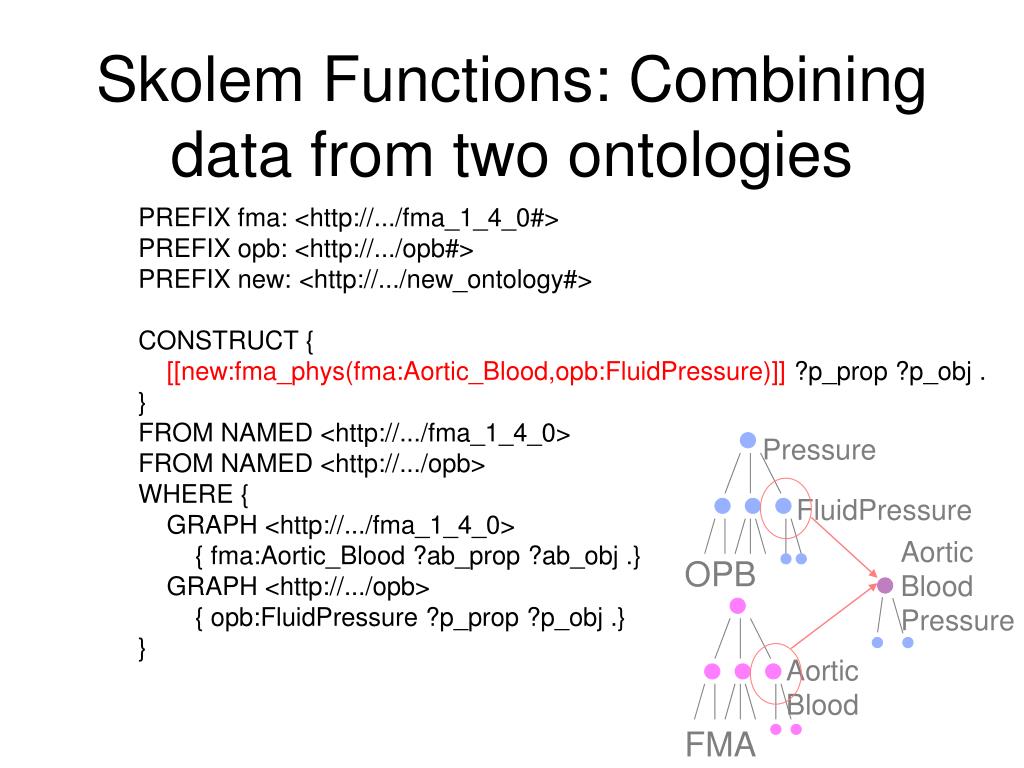 Skolem Functions: Combining data from two ontologies

PREFIX fma: <http://.../fma_1_4_0#>
PREFIX opb: <http://.../opb#>
PREFIX new: <http://.../new_ontology#>

CONSTRUCT {
[[new:fma_phys(fma:Aortic_Blood,opb:FluidPressure)]] ?p_prop ?p_obj .
}
FROM NAMED <http://.../fma_1_4_0>
FROM NAMED <http://.../opb>
WHERE {
GRAPH <http://.../fma_1_4_0>
{ fma:Aortic_Blood ?ab_prop ?ab_obj .}
GRAPH <http://.../opb>
{ opb:FluidPressure ?p_prop ?p_obj .}
}

Pressure
FluidPressure
OPB
Aortic Blood Pressure
Aortic Blood
FMA